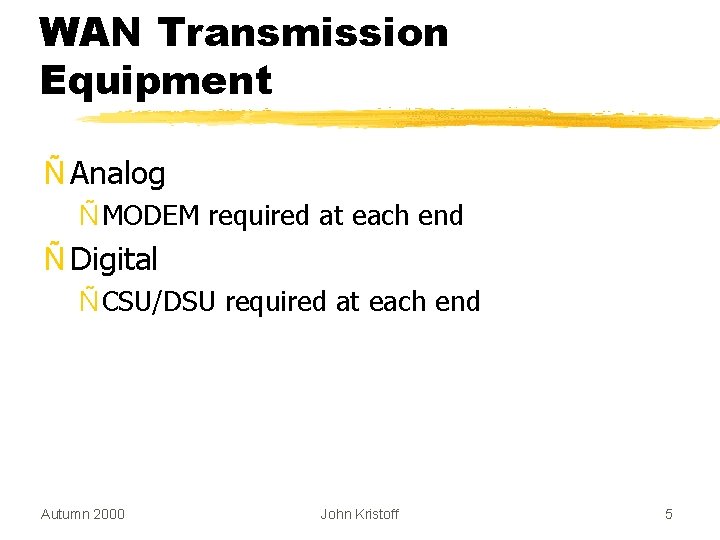 WAN Transmission Equipment

Ñ Analog

Ñ MODEM required at each end

Ñ Digital

Ñ CSU/DSU required at each end

Autumn 2000

John Kristoff

5